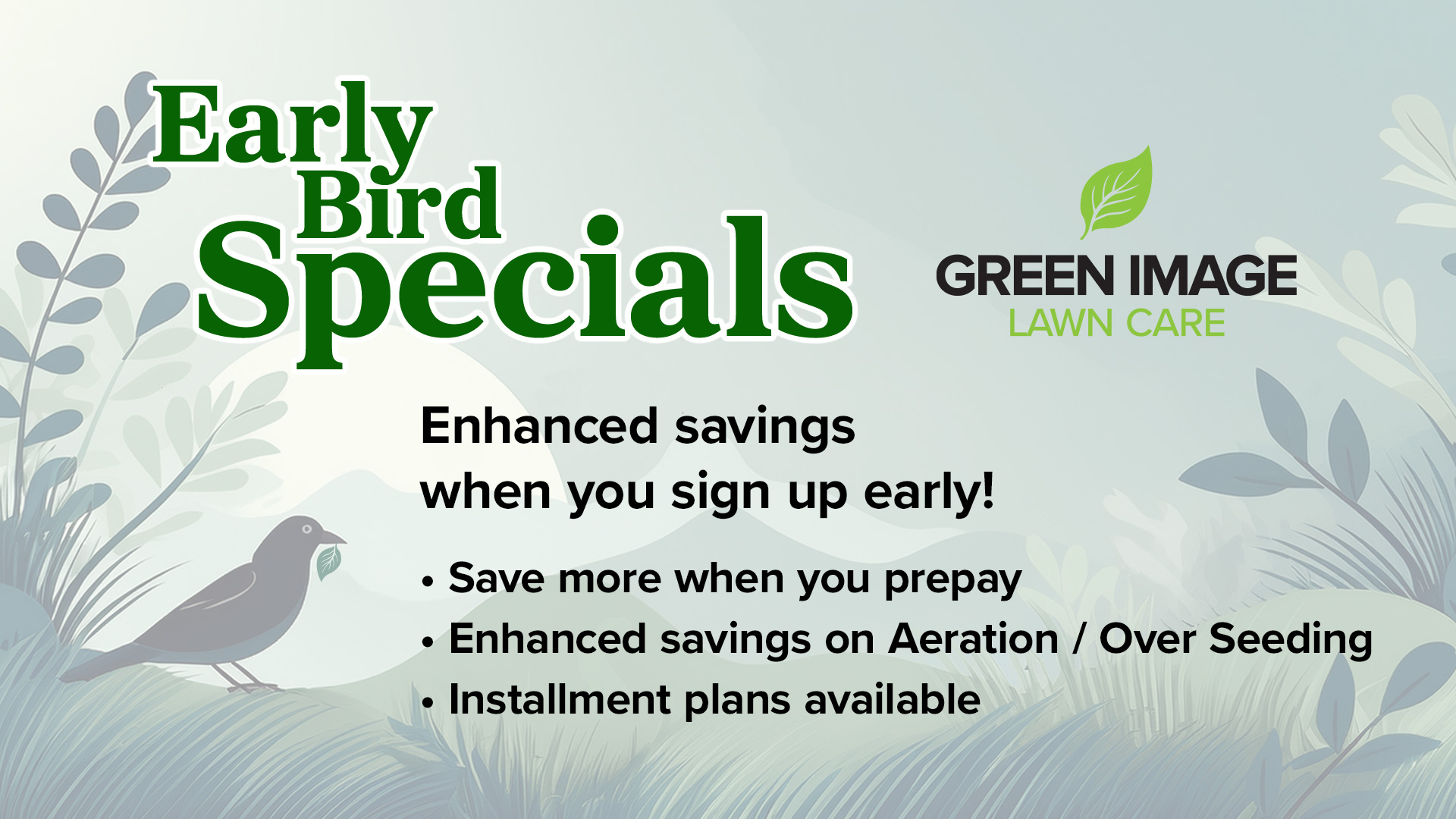 Early Bird Specials

GREEN IMAGE
LAWN CARE

Enhanced savings when you sign up early!

• Save more when you prepay
• Enhanced savings on Aeration / Over Seeding
• Installment plans available